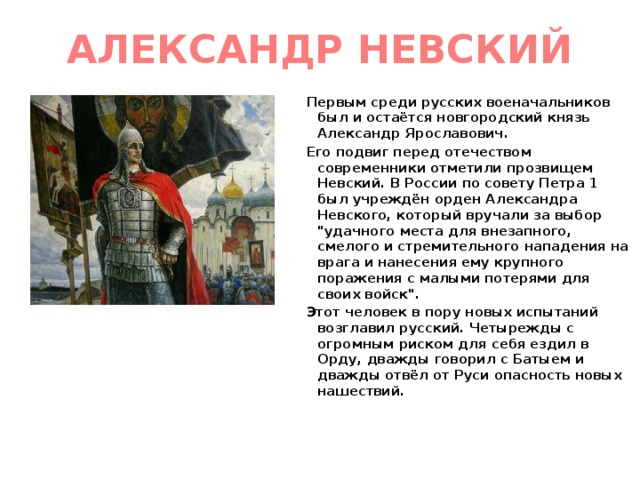 АЛЕКСАНДР НЕВСКИЙ

Первым среди русских военачальников был и остаётся новгородский князь Александр Ярославович.

Его подвиг перед отечеством современники отметили прозвищем Невский. В России по совету Петра 1 был учреждён орден Александра Невского, который вручали за выбор "удачного места для внезапного, смелого и стремительного нападения на врага и нанесения ему крупного поражения с малыми потерями для своих войск".

Этот человек в пору новых испытаний возглавил русский. Четырежды с огромным риском для себя ездил в Орду, дважды говорил с Батыем и дважды отвёл от Руси опасность новых нашествий.